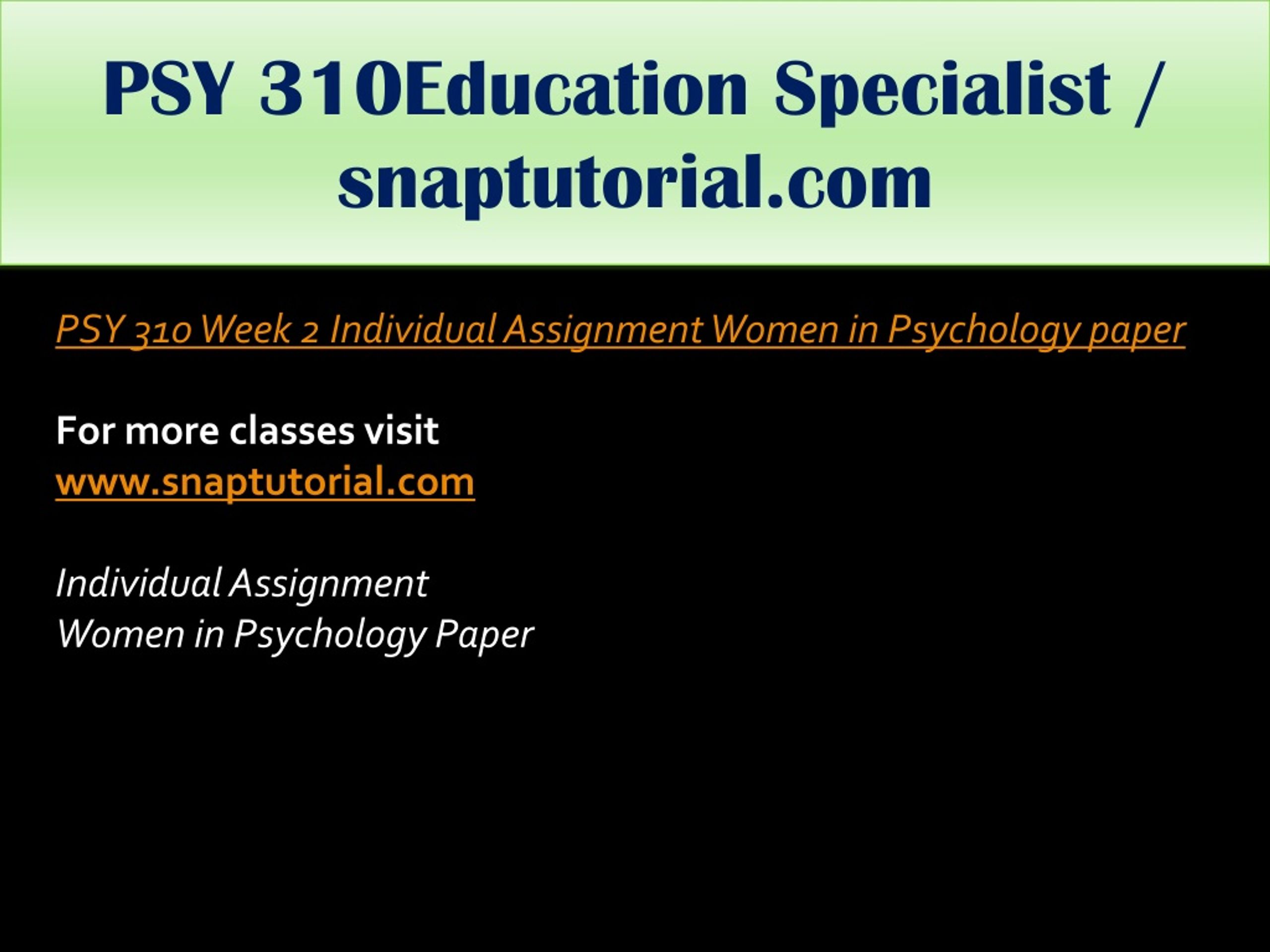 PSY 310Education Specialist / snaptutorial.com

PSY 310 Week 2 Individual Assignment Women in Psychology paper

For more classes visit
www.snaptutorial.com

Individual Assignment
Women in Psychology Paper